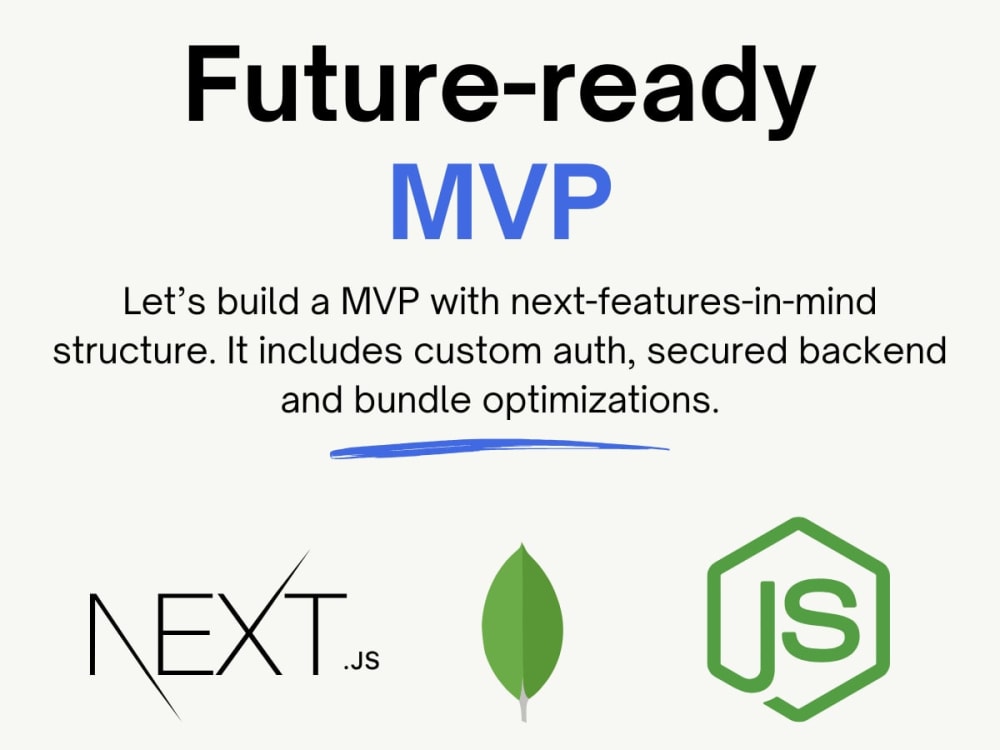 Future-ready
MVP

Let’s build a MVP with next-features-in-mind structure. It includes custom auth, secured backend and bundle optimizations.

NEXT.JS

JS